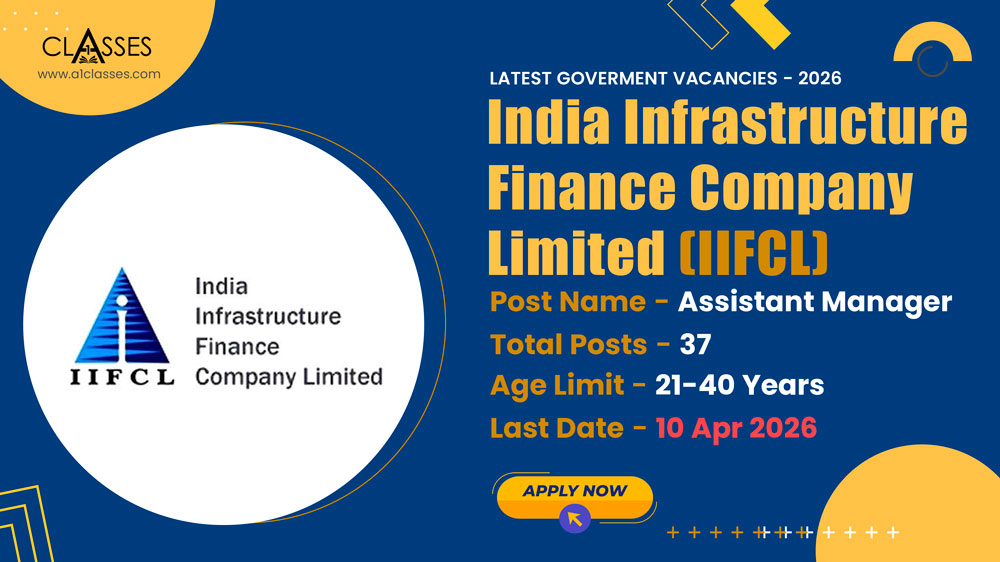 CLASSES
www.a1classes.com

LATEST GOVERMENT VACANCIES - 2026

India Infrastructure Finance Company Limited (IIFCL)

IIFCL
India Infrastructure Finance Company Limited

Post Name - Assistant Manager
Total Posts - 37
Age Limit - 21-40 Years
Last Date - 10 Apr 2026

APPLY NOW